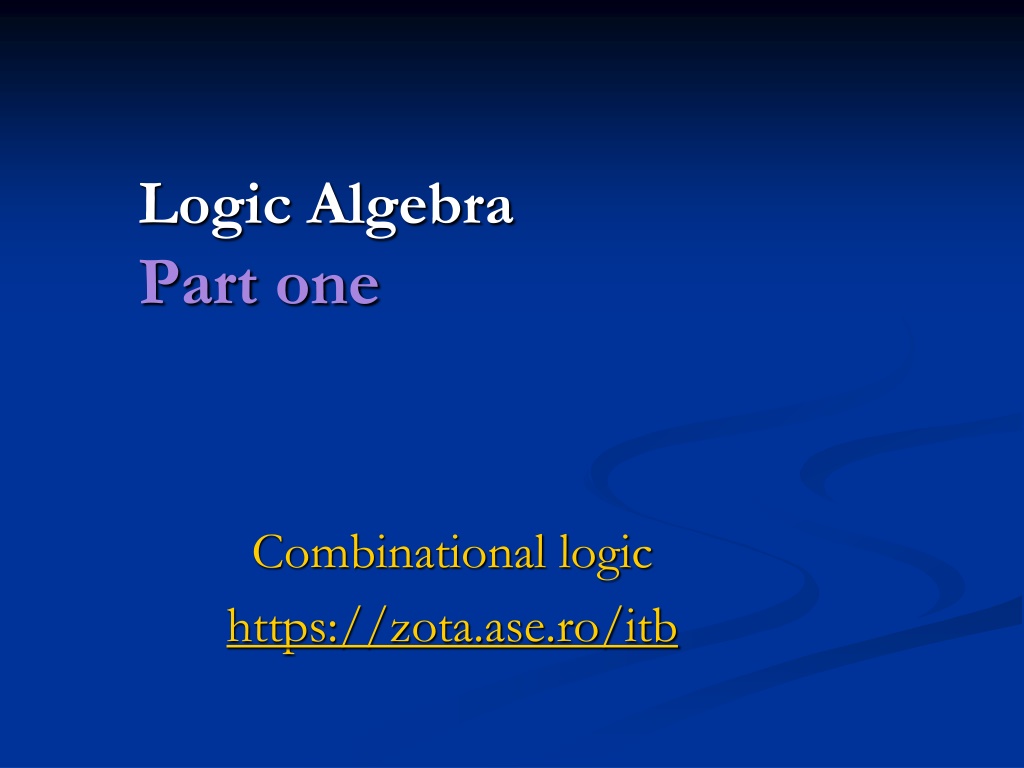 Logic Algebra
Part one

Combinational logic
https://zota.ase.ro/itb